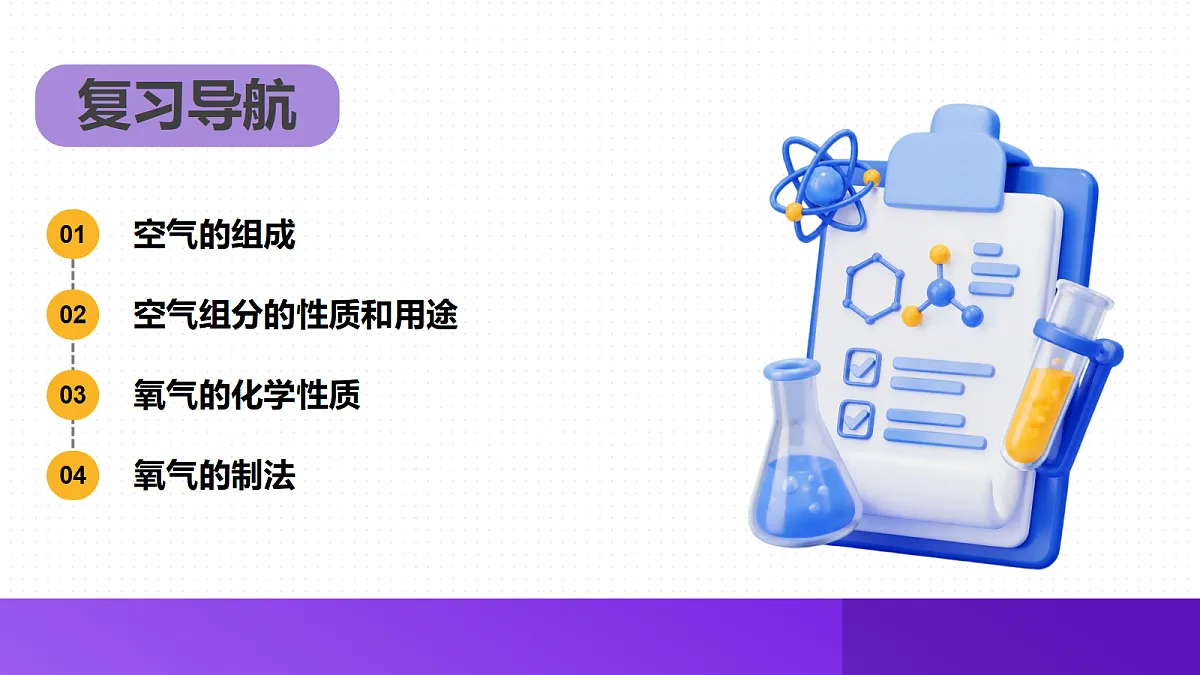 复习导航

01 空气的组成

02 空气组分的性质和用途

03 氧气的化学性质

04 氧气的制法